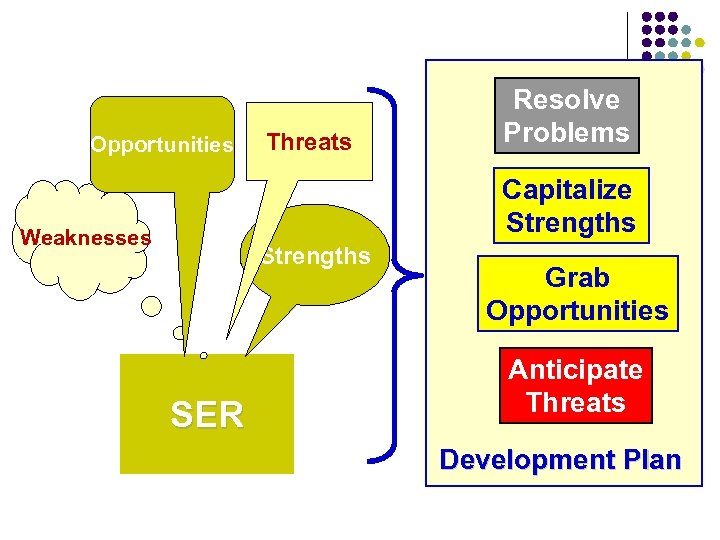 Opportunities

Threats

Weaknesses

Strengths

SER

Resolve Problems

Capitalize Strengths

Grab Opportunities

Anticipate Threats

Development Plan